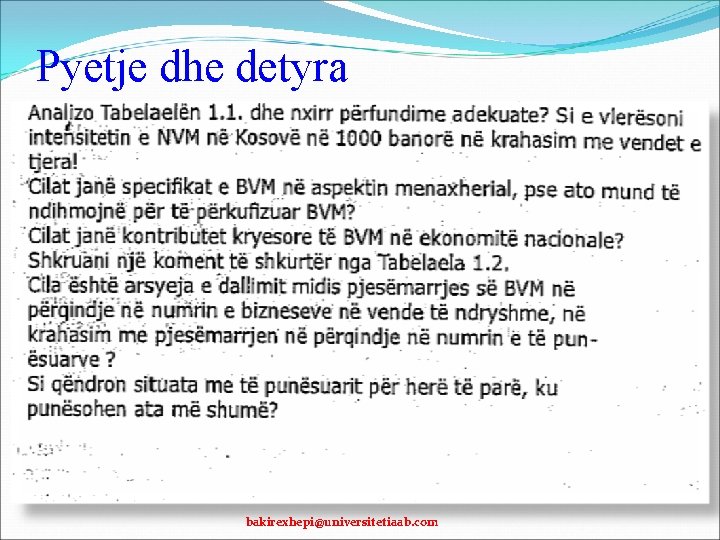 Pyetje dhe detyra

Analizo Tabelaelën 1.1. dhe nxirr përfundime adekuate? Si e vlerësoni intensitetin e NVM në Kosovë në 1000 banorë në krahasim me vendet e tjera!
Cilat janë specifikat e BVM në aspektin menaxherial, pse ato mund të ndihmojnë për të përkufizuar BVM?
Cilat janë kontributet kryesore të BVM në ekonomitë nacionale?
Shkruani një koment të shkurtër nga Tabelaela 1.2.
Cila është arsyeja e dallimit midis pjesëmarrjes së BVM në përqindje në numrin e bizneseve në vende të ndryshme, në krahasim me pjesëmarrjen në përqindje në numrin e të punësuarve ?
Si qëndron situata me të punësuarit për herë të parë, ku punësohen ata më shumë?

bakirexhepi@universitetiaab.com